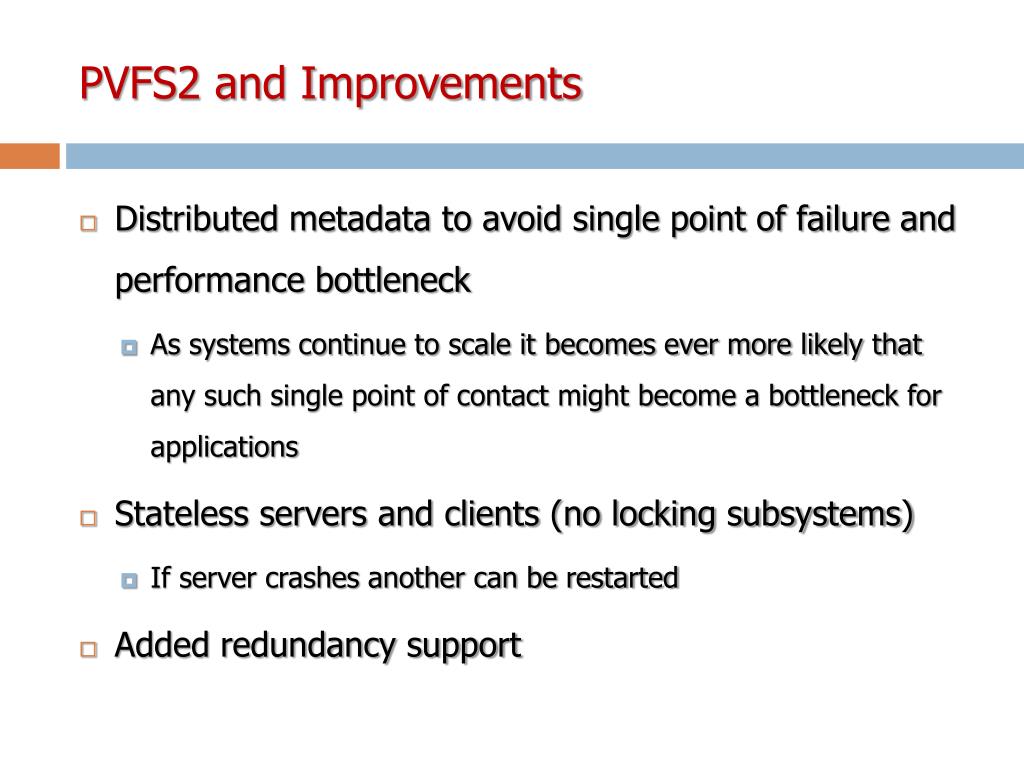 PVFS2 and Improvements

Distributed metadata to avoid single point of failure and performance bottleneck

As systems continue to scale it becomes ever more likely that any such single point of contact might become a bottleneck for applications

Stateless servers and clients (no locking subsystems)

If server crashes another can be restarted

Added redundancy support